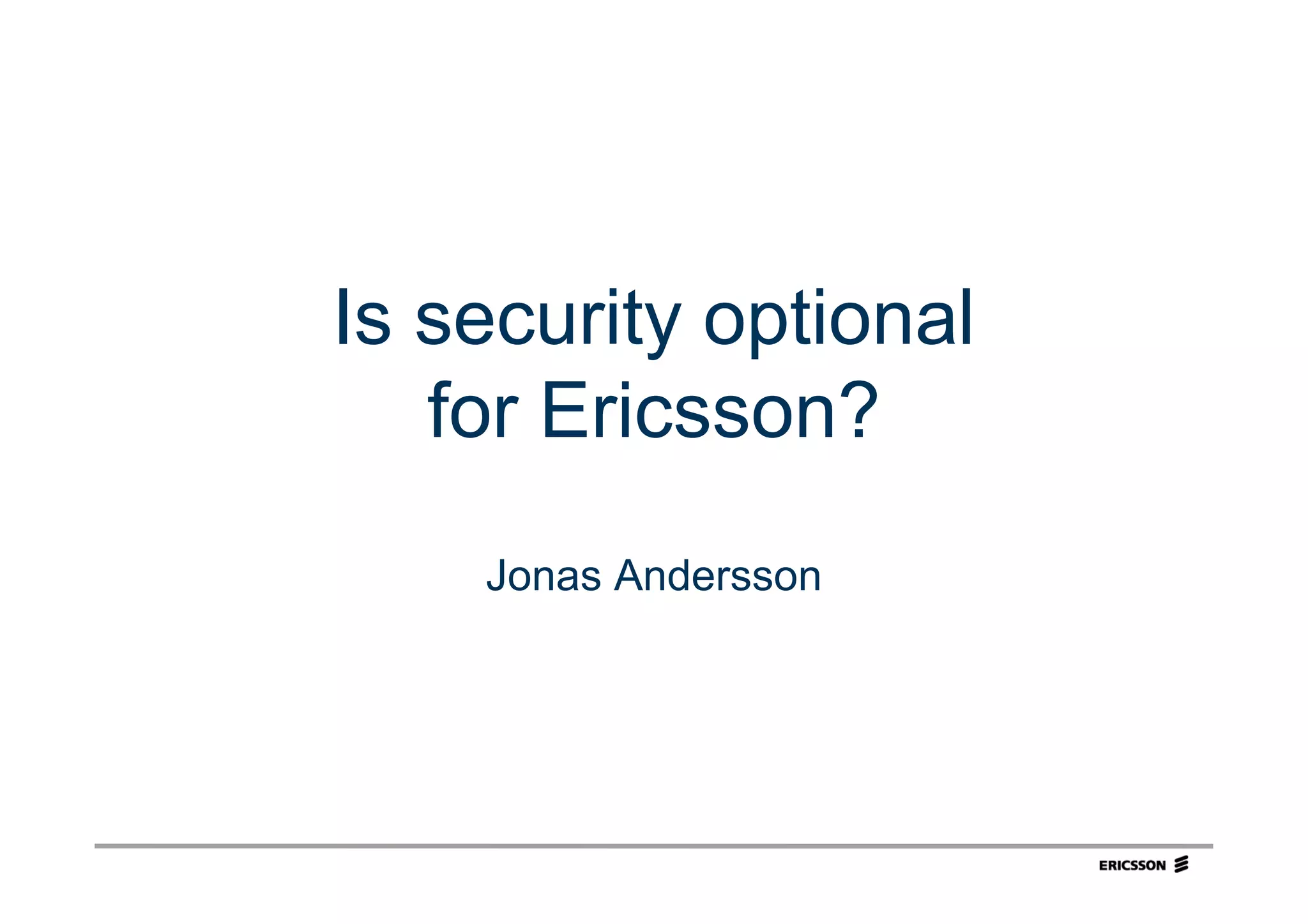 Is security optional for Ericsson?

Jonas Andersson

ERICSSON